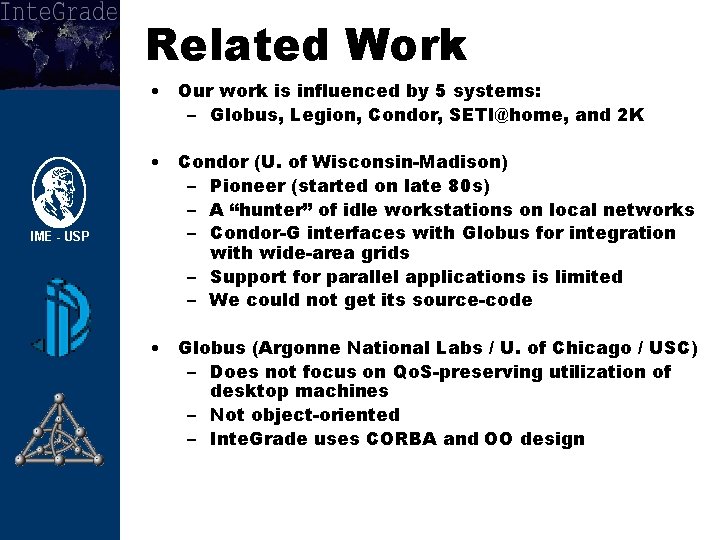 InteGrade

IME - USP

Related Work

• Our work is influenced by 5 systems:
 – Globus, Legion, Condor, SETI@home, and 2K

• Condor (U. of Wisconsin-Madison)
 – Pioneer (started on late 80s)
 – A “hunter” of idle workstations on local networks
 – Condor-G interfaces with Globus for integration with wide-area grids
 – Support for parallel applications is limited
 – We could not get its source-code

• Globus (Argonne National Labs / U. of Chicago / USC)
 – Does not focus on QoS-preserving utilization of desktop machines
 – Not object-oriented
 – InteGrade uses CORBA and OO design